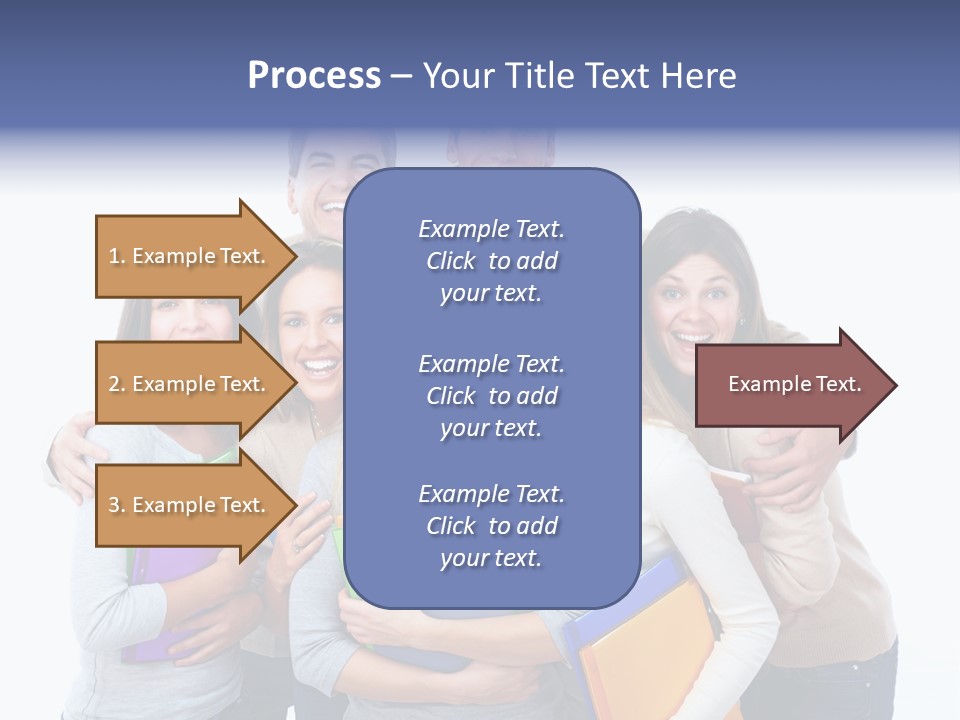 Process – Your Title Text Here

1. Example Text.

2. Example Text.

3. Example Text.

Example Text. Click to add your text.

Example Text. Click to add your text.

Example Text. Click to add your text.

Example Text.